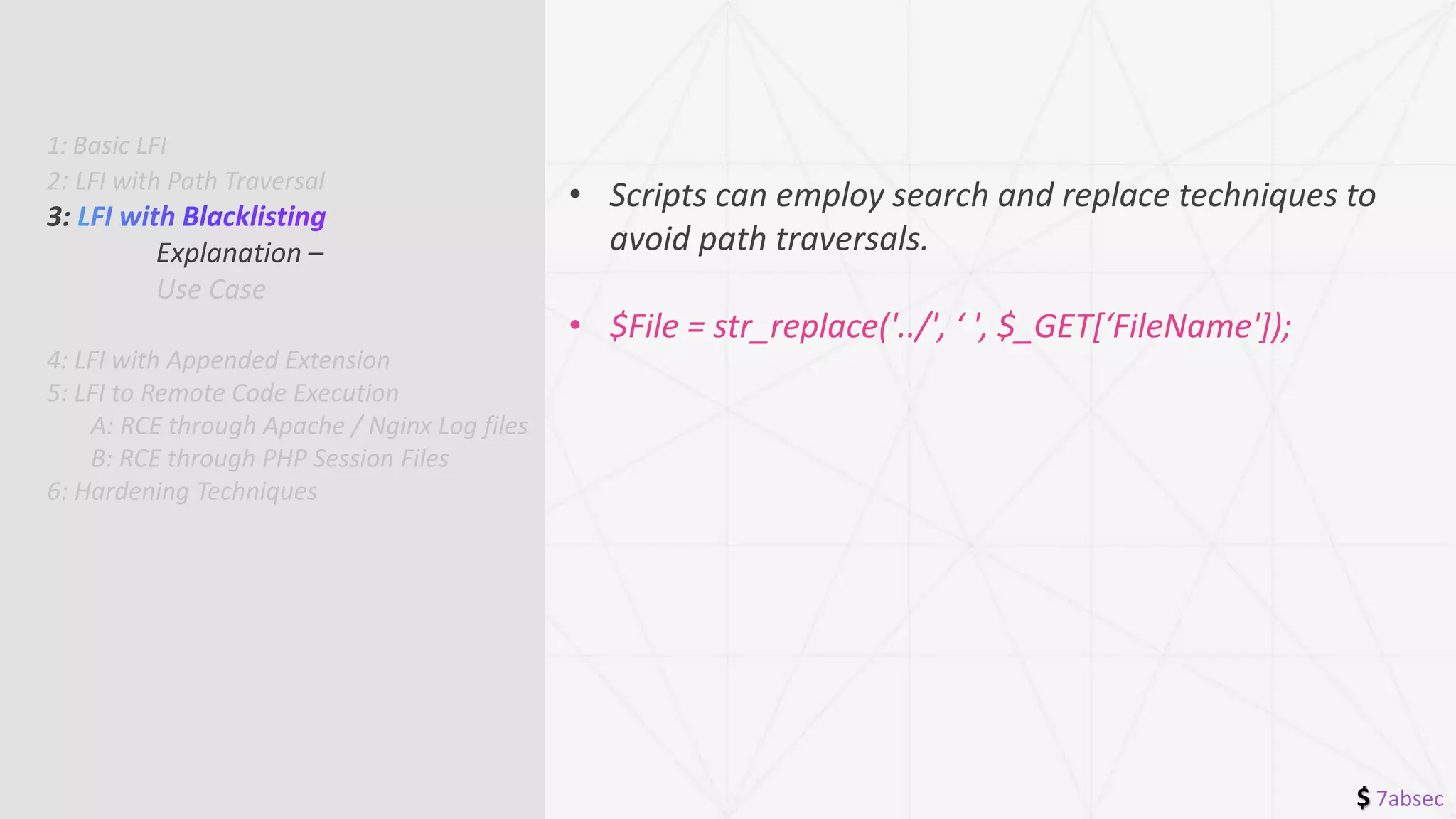 1: Basic LFI
2: LFI with Path Traversal
3: LFI with Blacklisting
Explanation –
Use Case

4: LFI with Appended Extension
5: LFI to Remote Code Execution
A: RCE through Apache / Nginx Log files
B: RCE through PHP Session Files
6: Hardening Techniques

• Scripts can employ search and replace techniques to avoid path traversals.

• $File = str_replace('../', ‘ ', $_GET[‘FileName']);

$ 7absec